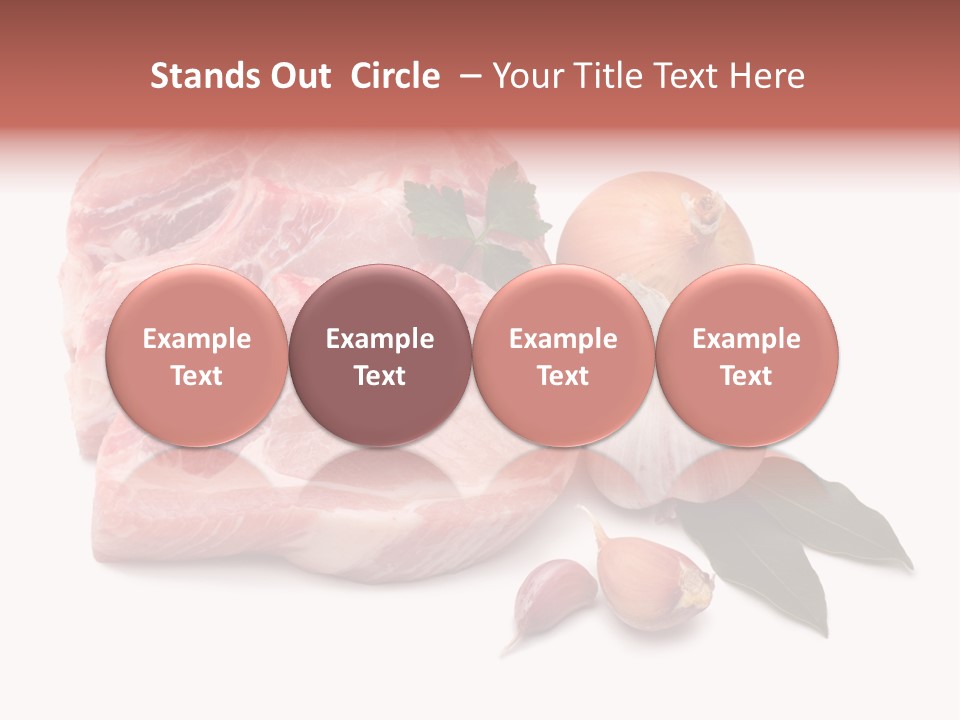 Stands Out Circle – Your Title Text Here

Example Text

Example Text

Example Text

Example Text